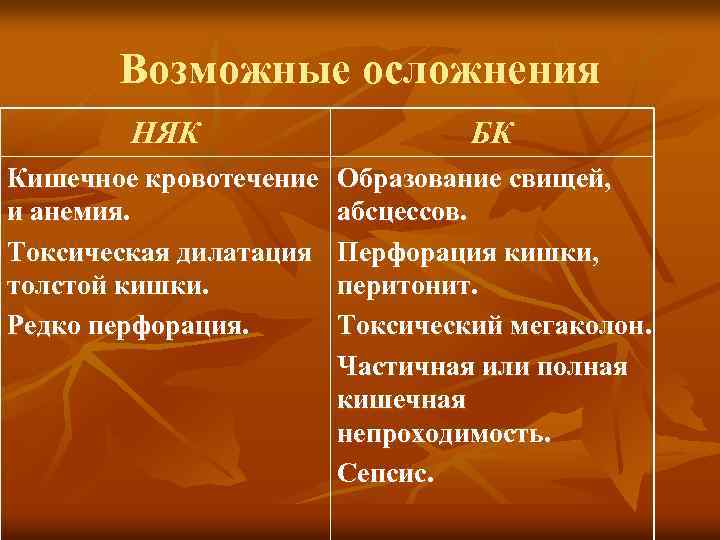 Возможные осложнения

| НЯК | БК |
|---|---|
| Кишечное кровотечение и анемия. Токсическая дилатация толстой кишки. Редко перфорация. | Образование свищей, абсцессов. Перфорация кишки, перитонит. Токсический мегаколон. Частичная или полная кишечная непроходимость. Сепсис. |